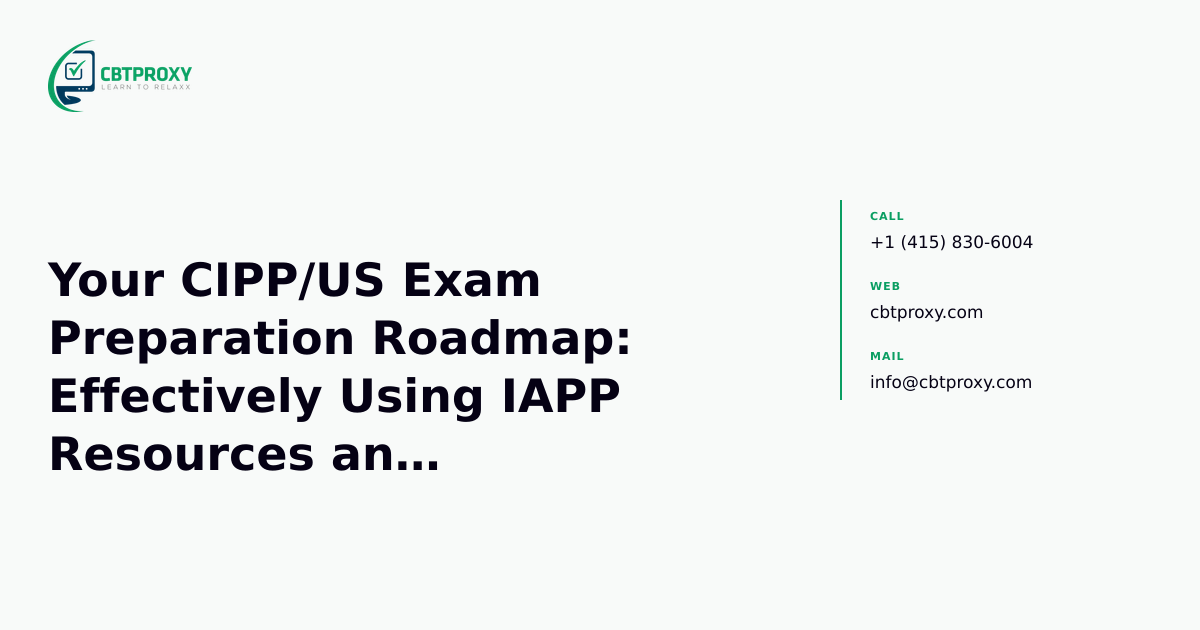 CBTPROXY
LEARN TO RELAXX

Your CIPP/US Exam Preparation Roadmap: Effectively Using IAPP Resources an…

CALL
+1 (415) 830-6004

WEB
cbtproxy.com

MAIL
info@cbtproxy.com